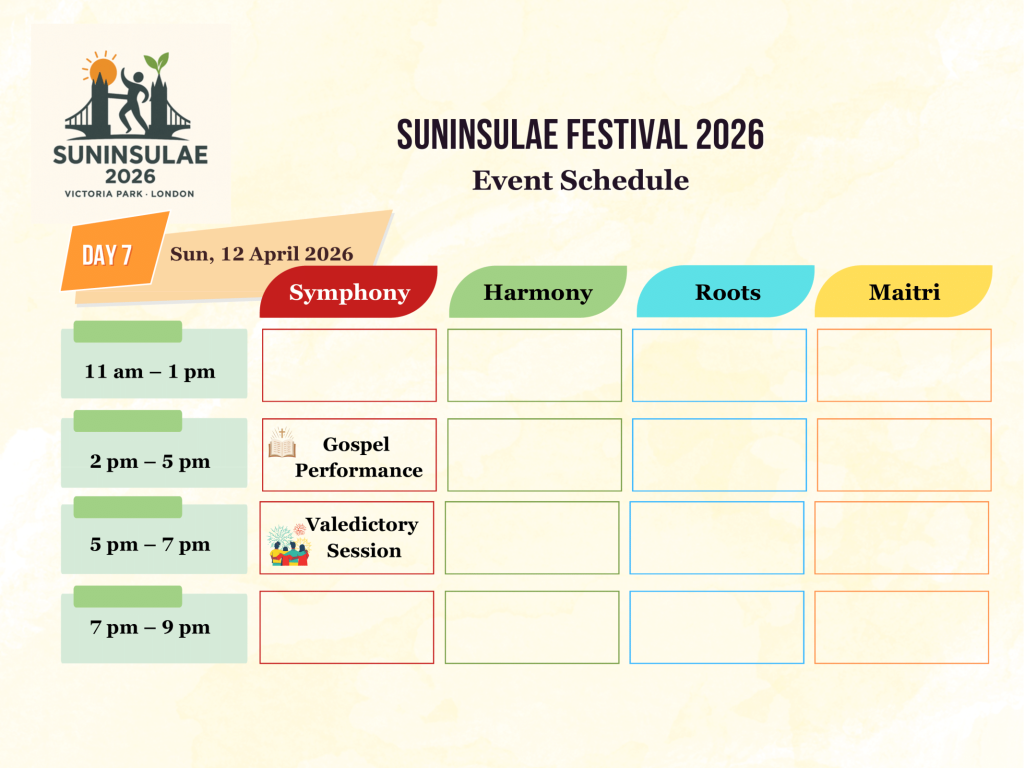 SUNINSULAE
2026
VICTORIA PARK · LONDON

SUNINSULAE FESTIVAL 2026
Event Schedule

DAY 7 Sun, 12 April 2026

| | Symphony | Harmony | Roots | Maitri |
|---|---|---|---|---|
| 11 am – 1 pm | | | | |
| 2 pm – 5 pm | Gospel Performance | | | |
| 5 pm – 7 pm | Valedictory Session | | | |
| 7 pm – 9 pm | | | | |